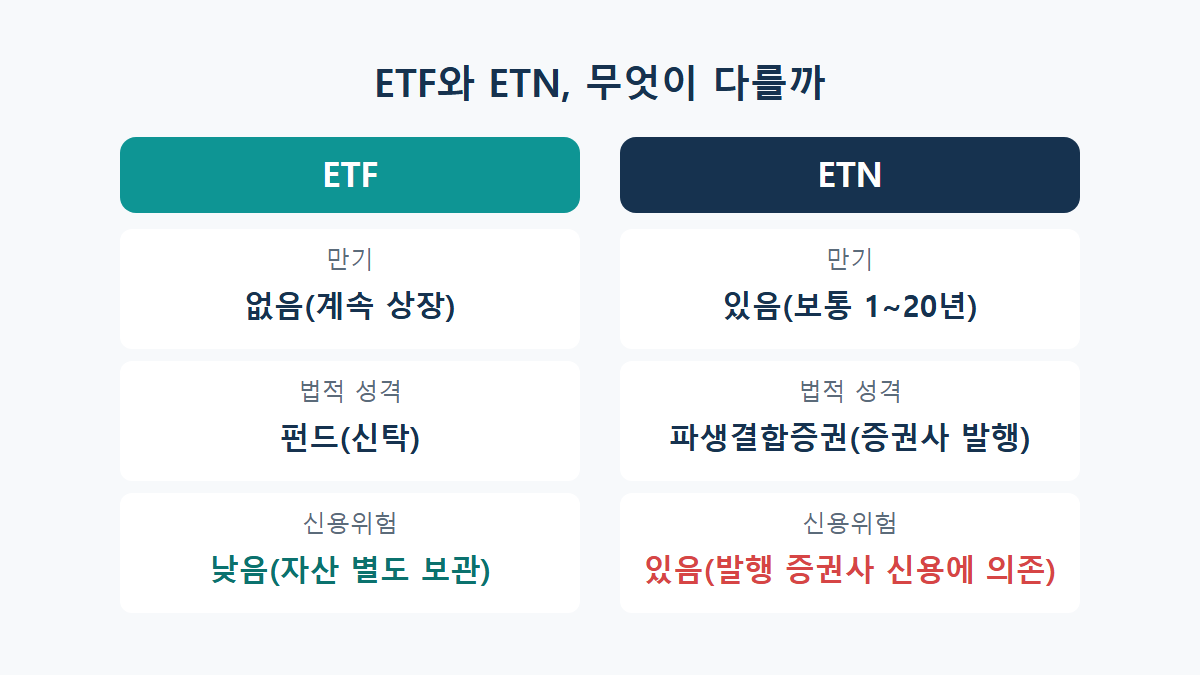 ETF와 ETN, 무엇이 다를까

ETF

만기
없음(계속 상장)

법적 성격
펀드(신탁)

신용위험
낮음(자산 별도 보관)

ETN

만기
있음(보통 1~20년)

법적 성격
파생결합증권(증권사 발행)

신용위험
있음(발행 증권사 신용에 의존)